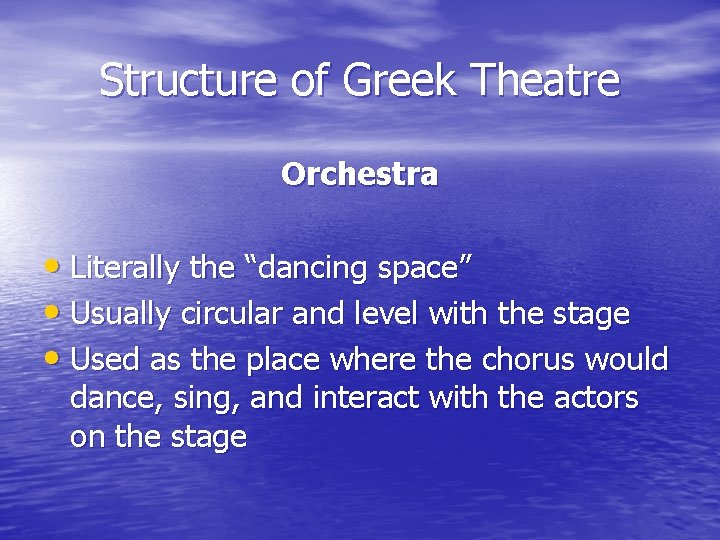 Structure of Greek Theatre

Orchestra

• Literally the “dancing space”
• Usually circular and level with the stage
• Used as the place where the chorus would dance, sing, and interact with the actors on the stage